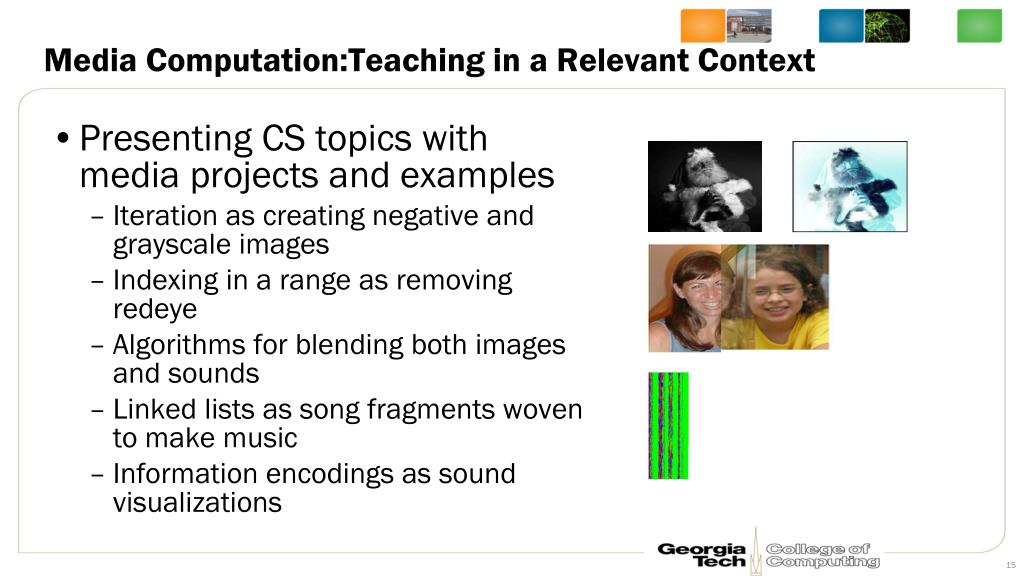 Media Computation:Teaching in a Relevant Context

• Presenting CS topics with media projects and examples
– Iteration as creating negative and grayscale images
– Indexing in a range as removing redeye
– Algorithms for blending both images and sounds
– Linked lists as song fragments woven to make music
– Information encodings as sound visualizations

Georgia Tech College of Computing

15